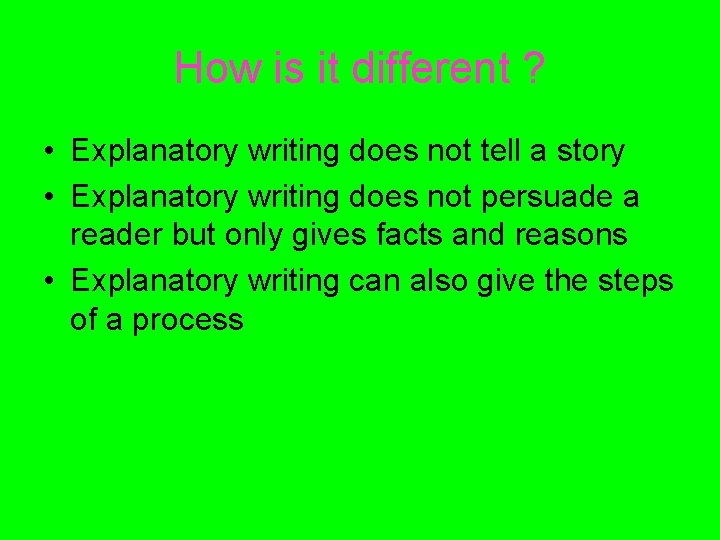 How is it different ?

• Explanatory writing does not tell a story
• Explanatory writing does not persuade a reader but only gives facts and reasons
• Explanatory writing can also give the steps of a process